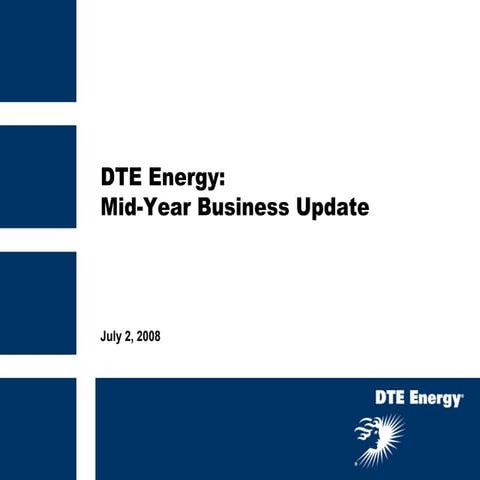 DTE Energy:
Mid-Year Business Update

July 2, 2008

DTE Energy®